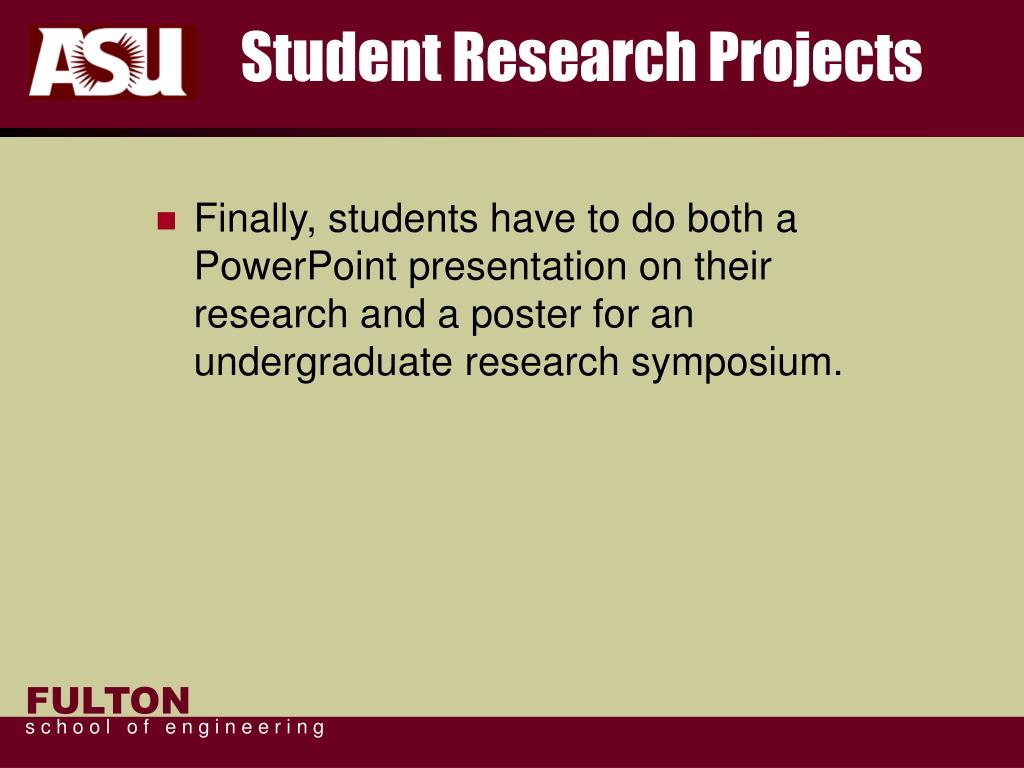 ASU

Student Research Projects

Finally, students have to do both a PowerPoint presentation on their research and a poster for an undergraduate research symposium.

FULTON
school of engineering